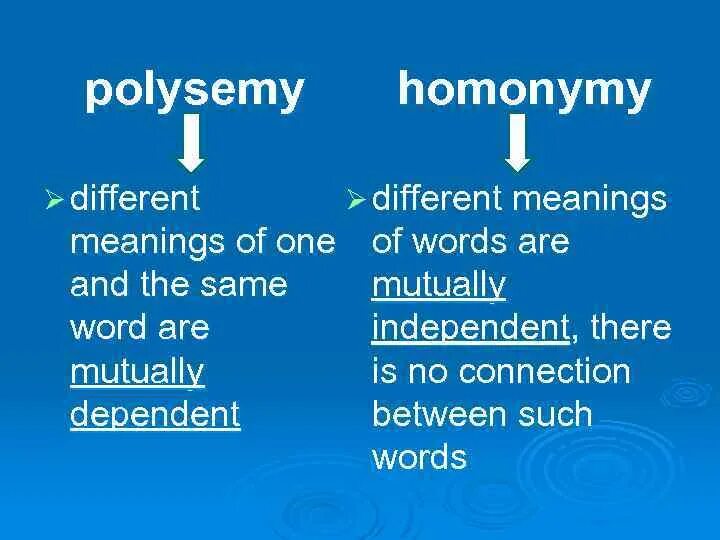 polysemy

➢ different meanings of one and the same word are mutually dependent

homonymy

➢ different meanings of words are mutually independent, there is no connection between such words